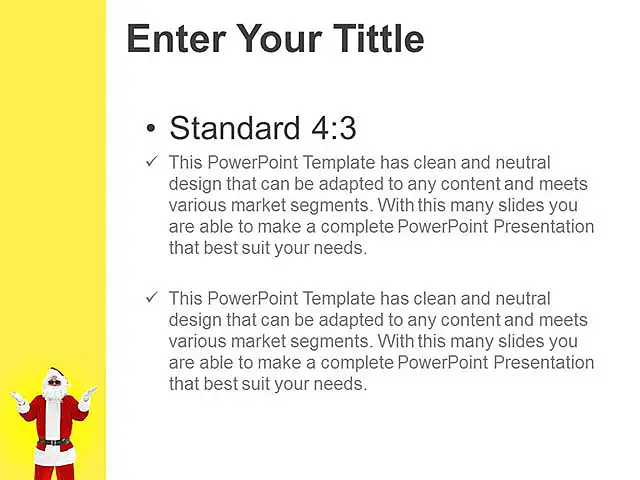 Enter Your Tittle

• Standard 4:3

✓ This PowerPoint Template has clean and neutral design that can be adapted to any content and meets various market segments. With this many slides you are able to make a complete PowerPoint Presentation that best suit your needs.

✓ This PowerPoint Template has clean and neutral design that can be adapted to any content and meets various market segments. With this many slides you are able to make a complete PowerPoint Presentation that best suit your needs.